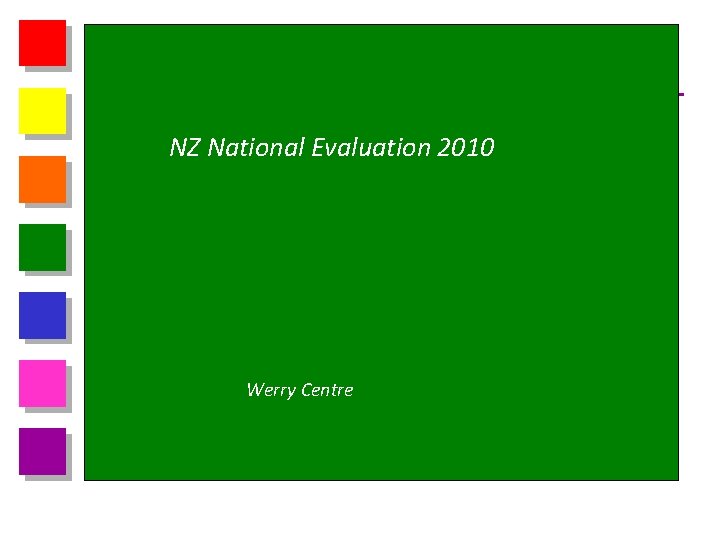 NZ National Evaluation 2010

Werry Centre